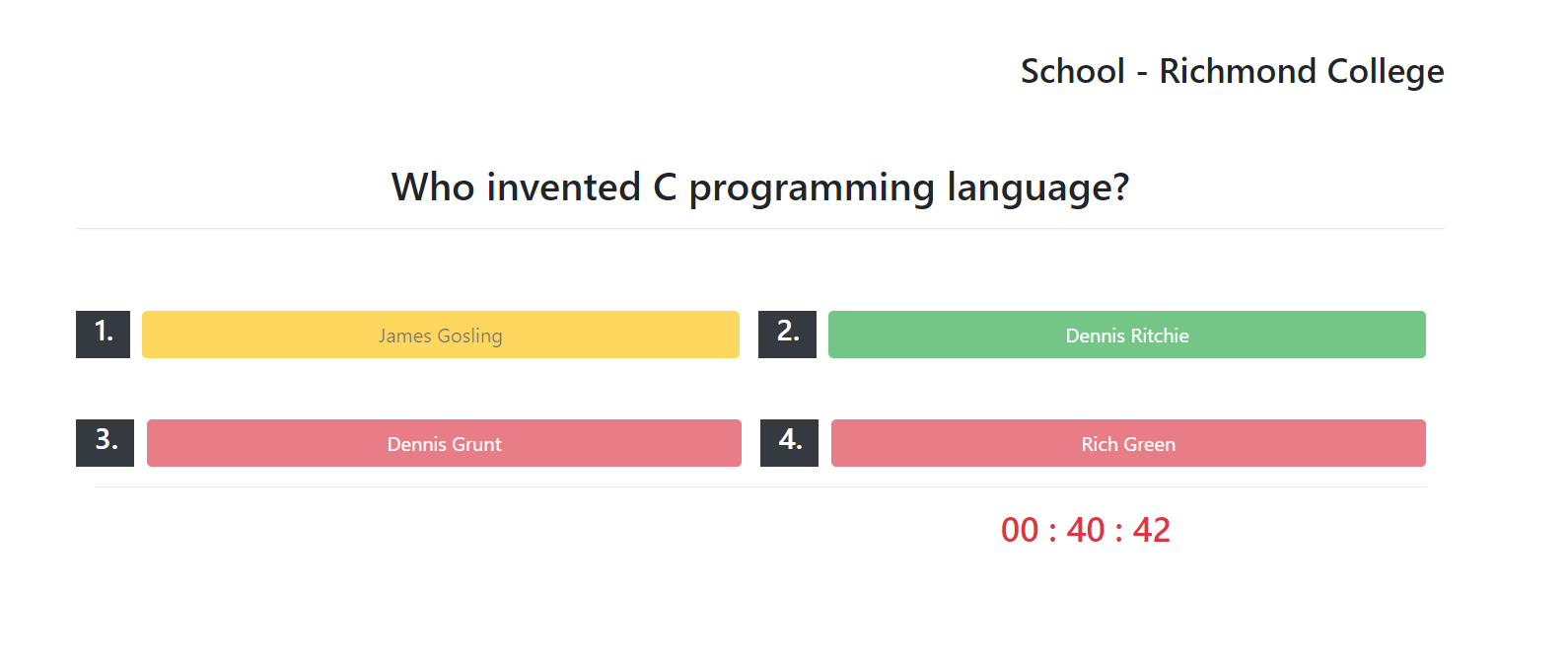 School - Richmond College

Who invented C programming language?

1. James Gosling

2. Dennis Ritchie

3. Dennis Grunt

4. Rich Green

00 : 40 : 42